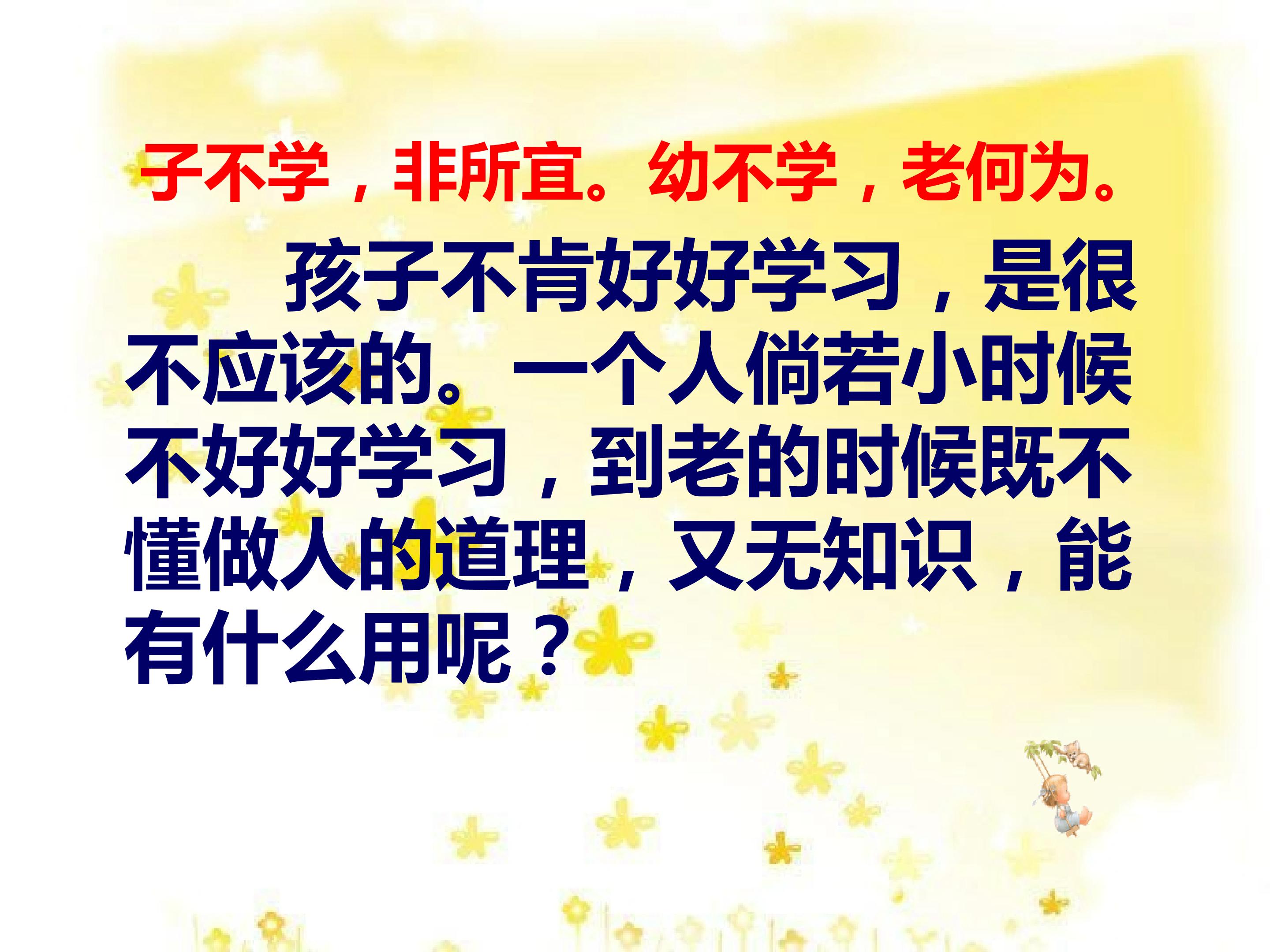 子不学，非所宜。幼不学，老何为。

孩子不肯好好学习，是很不应该的。一个人倘若小时候不好好学习，到老的时候既不懂做人的道理，又无知识，能有什么用呢？